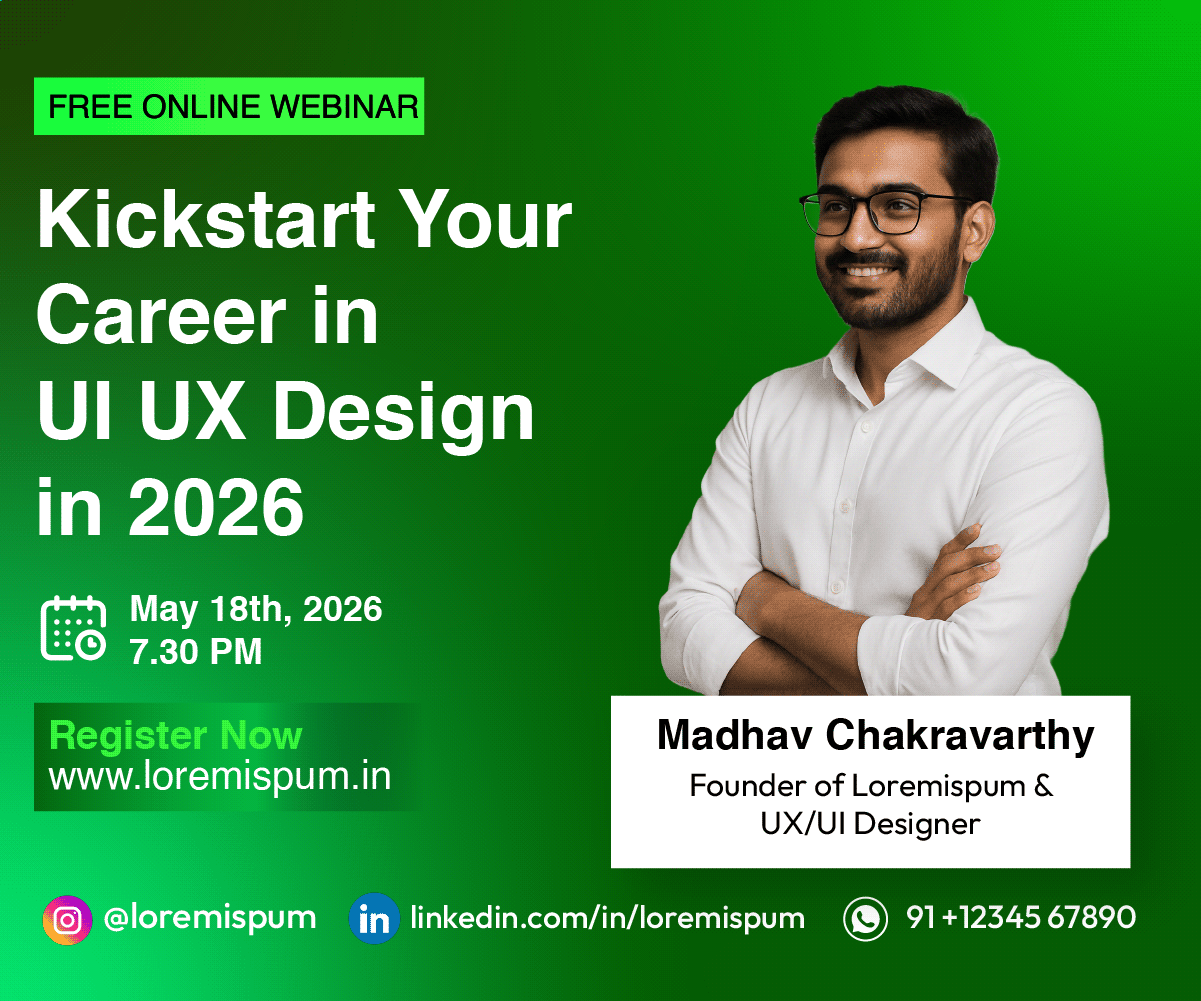 FREE ONLINE WEBINAR

Kickstart Your Career in UI UX Design in 2026

May 18th, 2026
7.30 PM

Register Now
www.loremispum.in

Madhav Chakravarthy
Founder of Loremispum & UX/UI Designer

@loremispum
in linkedin.com/in/loremispum
91 +12345 67890